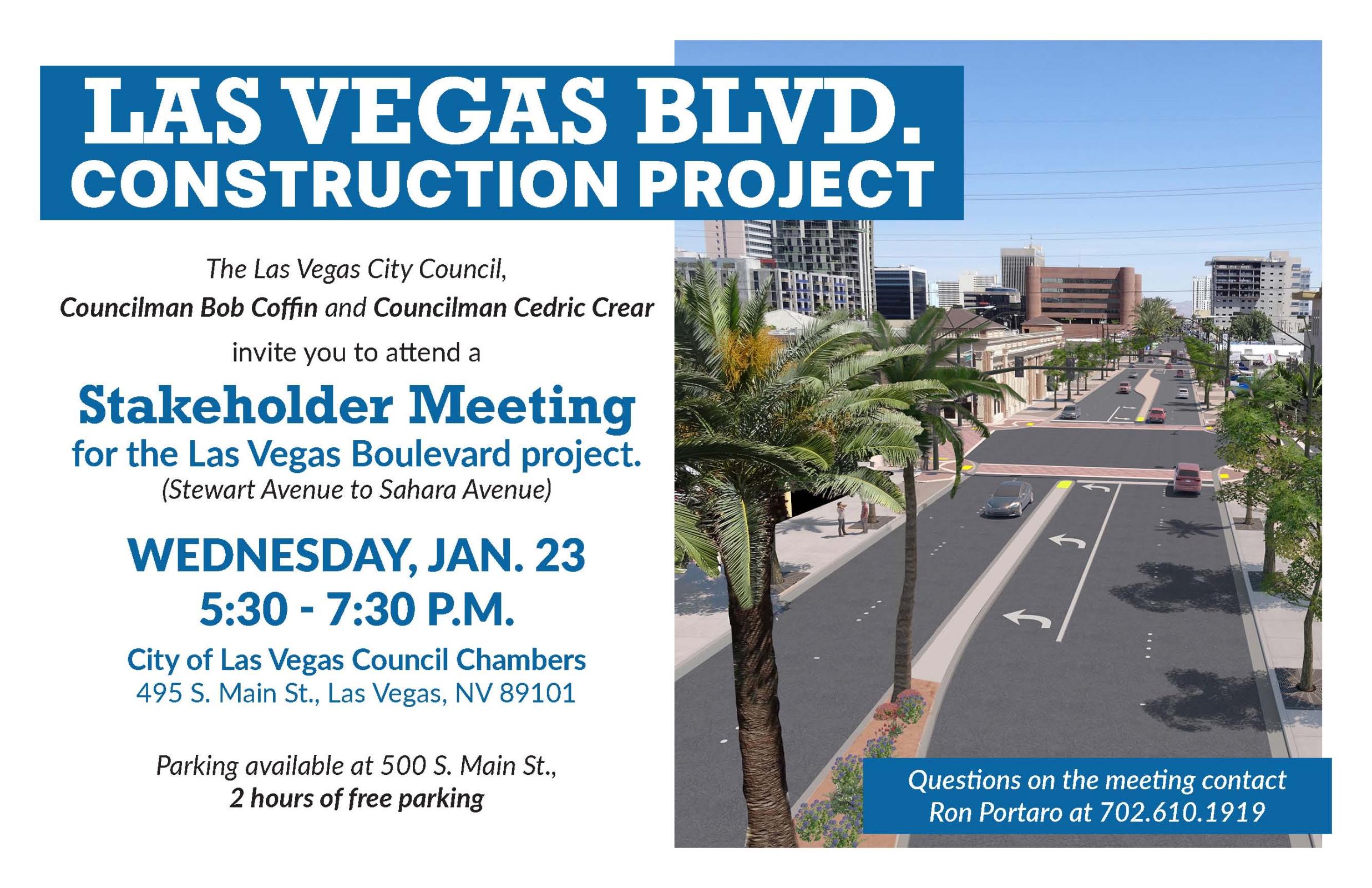 LAS VEGAS BLVD.
CONSTRUCTION PROJECT

The Las Vegas City Council,
Councilman Bob Coffin and Councilman Cedric Crear
invite you to attend a

Stakeholder Meeting
for the Las Vegas Boulevard project.
(Stewart Avenue to Sahara Avenue)

WEDNESDAY, JAN. 23
5:30 - 7:30 P.M.

City of Las Vegas Council Chambers
495 S. Main St., Las Vegas, NV 89101

Parking available at 500 S. Main St.,
2 hours of free parking

Questions on the meeting contact
Ron Portaro at 702.610.1919